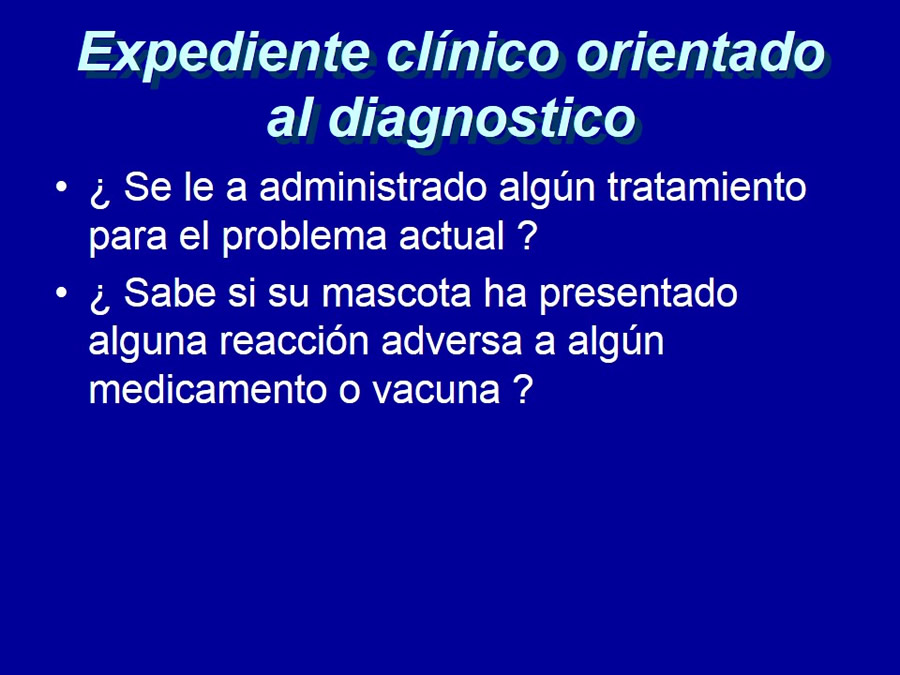 Expediente clínico orientado al diagnostico

• ¿ Se le a administrado algún tratamiento para el problema actual ?
• ¿ Sabe si su mascota ha presentado alguna reacción adversa a algún medicamento o vacuna ?